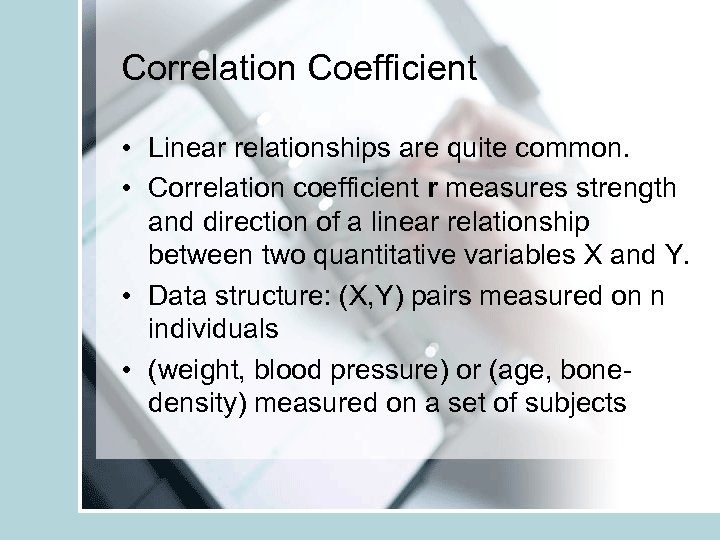 Correlation Coefficient

• Linear relationships are quite common.

• Correlation coefficient r measures strength and direction of a linear relationship between two quantitative variables X and Y.

• Data structure: (X,Y) pairs measured on n individuals

• (weight, blood pressure) or (age, bone-density) measured on a set of subjects